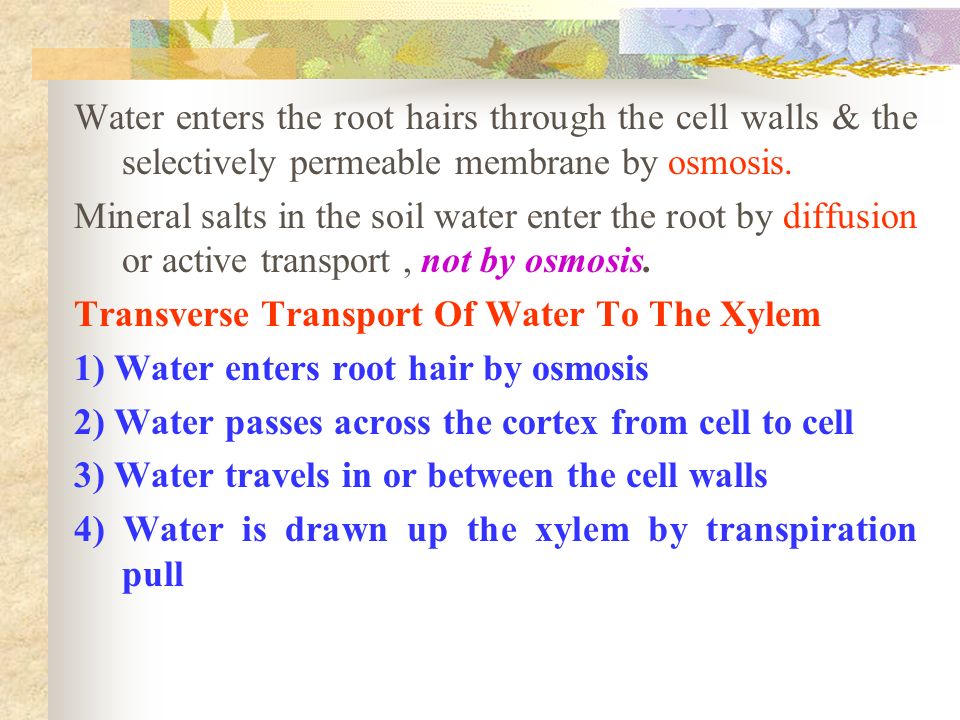 Water enters the root hairs through the cell walls & the selectively permeable membrane by osmosis.

Mineral salts in the soil water enter the root by diffusion or active transport , not by osmosis.

Transverse Transport Of Water To The Xylem

1) Water enters root hair by osmosis

2) Water passes across the cortex from cell to cell

3) Water travels in or between the cell walls

4) Water is drawn up the xylem by transpiration pull